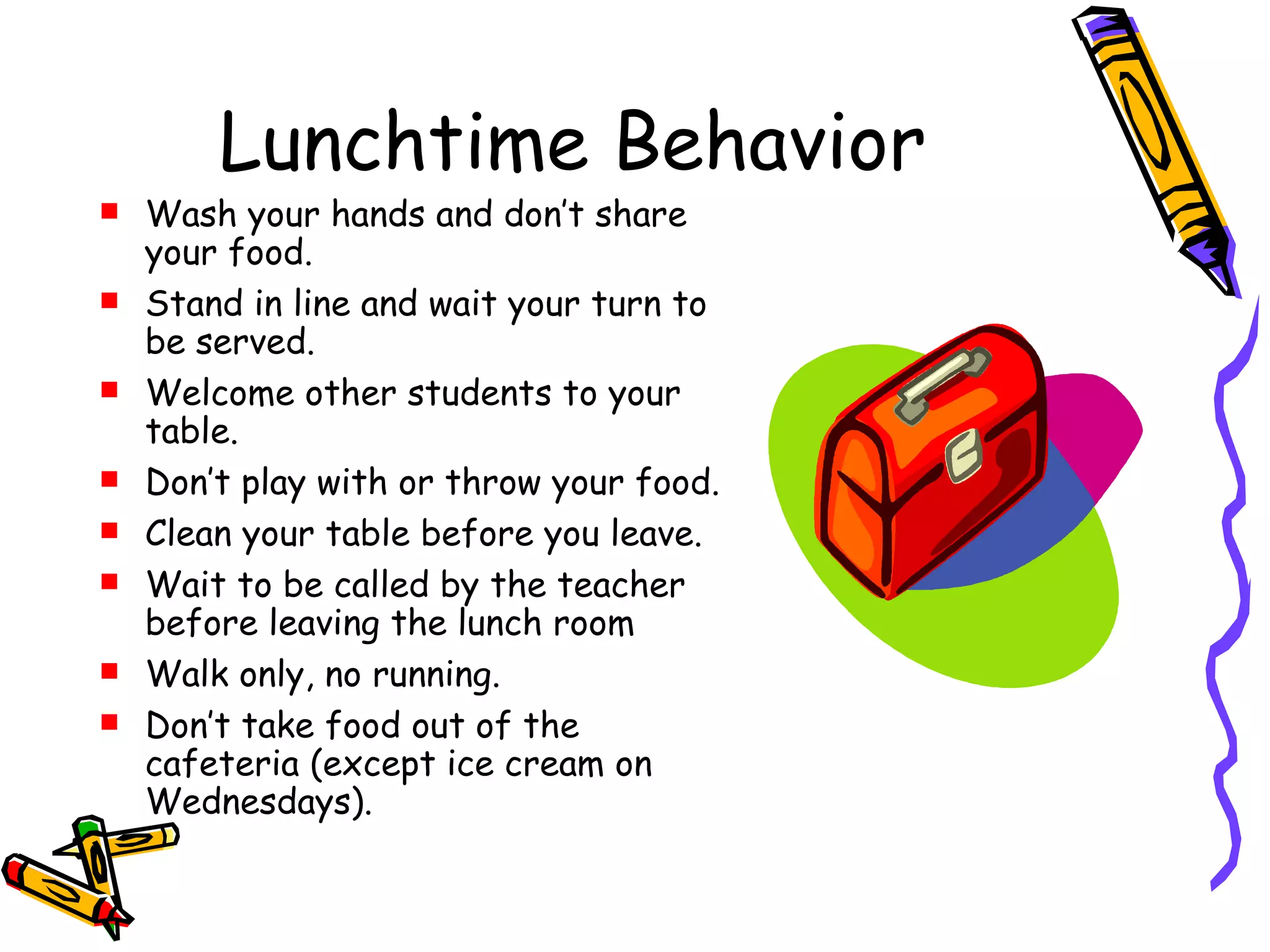 Lunchtime Behavior

- Wash your hands and don't share your food.
- Stand in line and wait your turn to be served.
- Welcome other students to your table.
- Don't play with or throw your food.
- Clean your table before you leave.
- Wait to be called by the teacher before leaving the lunch room
- Walk only, no running.
- Don't take food out of the cafeteria (except ice cream on Wednesdays).